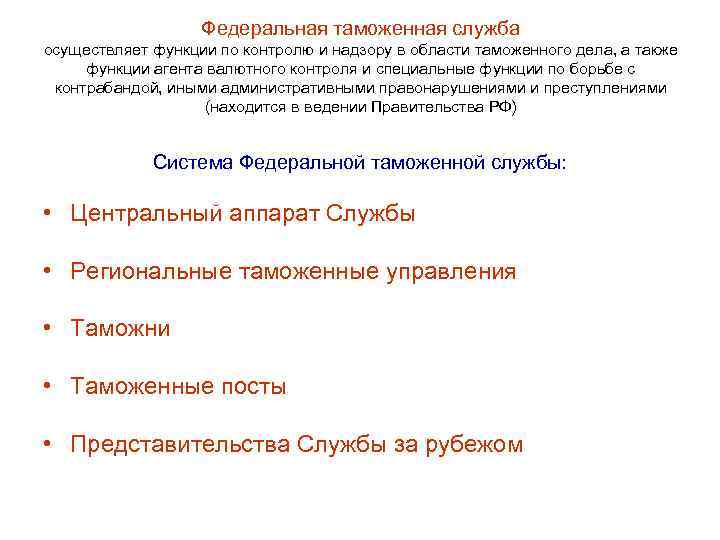 Федеральная таможенная служба
осуществляет функции по контролю и надзору в области таможенного дела, а также функции агента валютного контроля и специальные функции по борьбе с контрабандой, иными административными правонарушениями и преступлениями (находится в ведении Правительства РФ)

Система Федеральной таможенной службы:

• Центральный аппарат Службы

• Региональные таможенные управления

• Таможни

• Таможенные посты

• Представительства Службы за рубежом